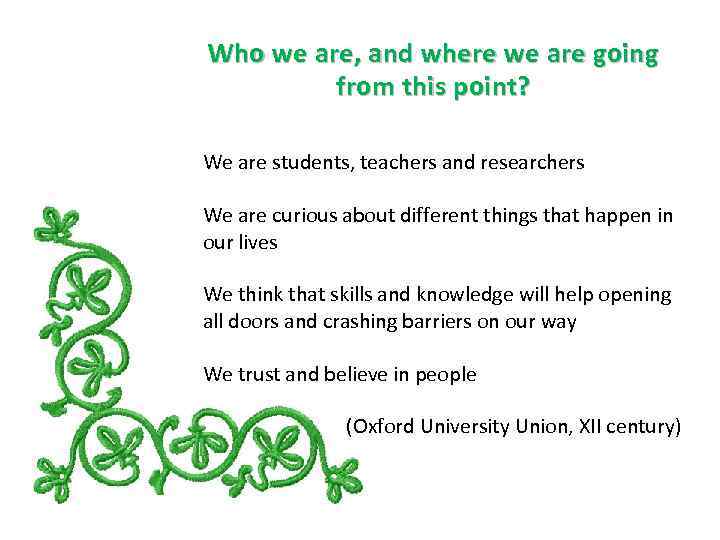 Who we are, and where we are going from this point?

We are students, teachers and researchers

We are curious about different things that happen in our lives

We think that skills and knowledge will help opening all doors and crashing barriers on our way

We trust and believe in people

(Oxford University Union, XII century)